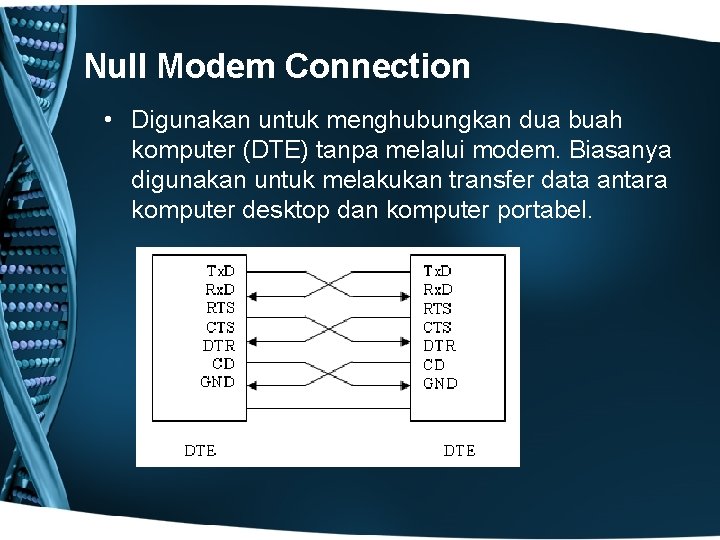 Null Modem Connection

• Digunakan untuk menghubungkan dua buah komputer (DTE) tanpa melalui modem. Biasanya digunakan untuk melakukan transfer data antara komputer desktop dan komputer portabel.

TxD
RxD
RTS
CTS
DTR
CD
GND

TxD
RxD
RTS
CTS
DTR
CD
GND

DTE

DTE